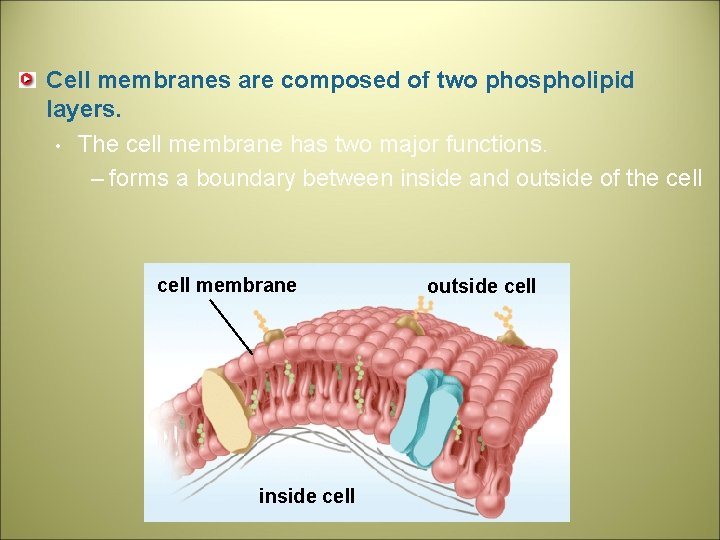 Cell membranes are composed of two phospholipid layers.

• The cell membrane has two major functions.

– forms a boundary between inside and outside of the cell

cell membrane

outside cell

inside cell